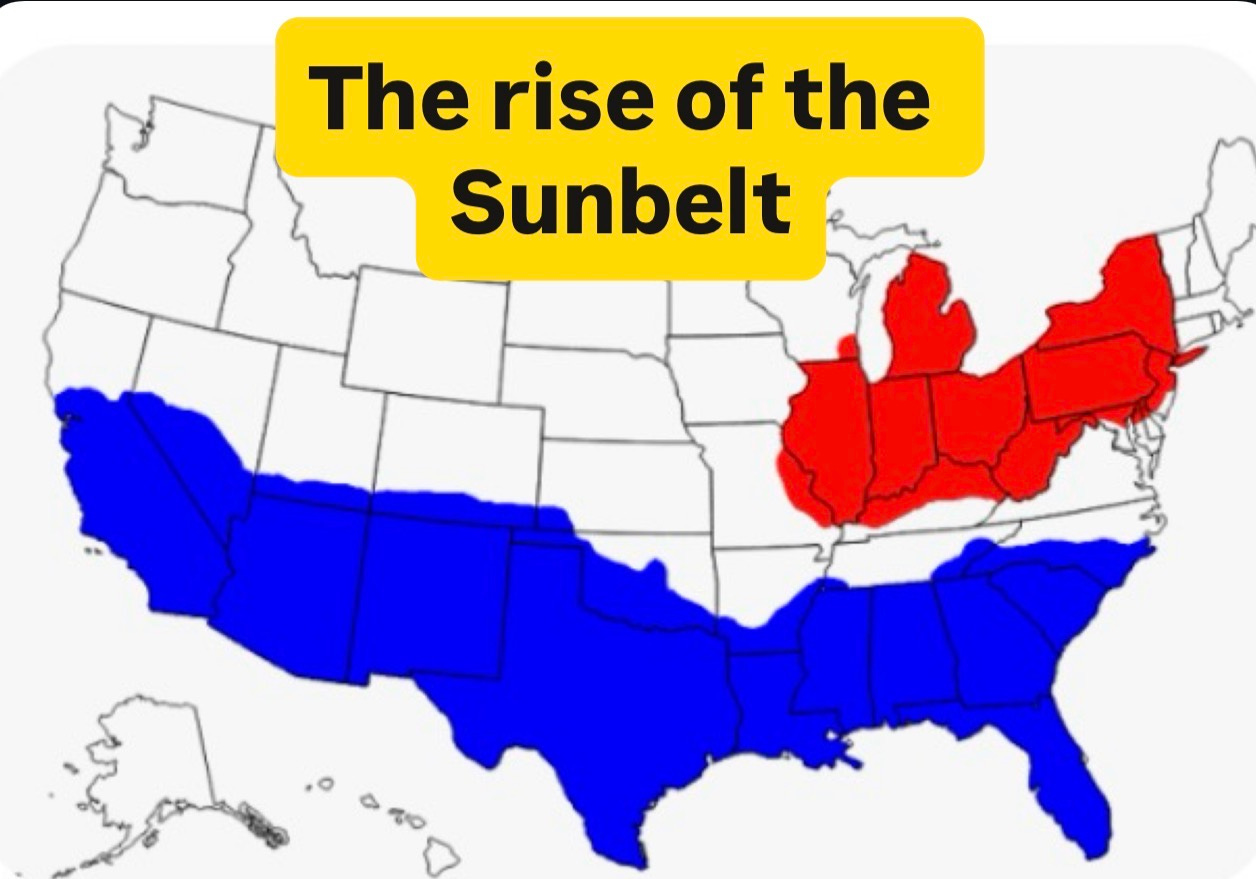 The rise of the Sunbelt